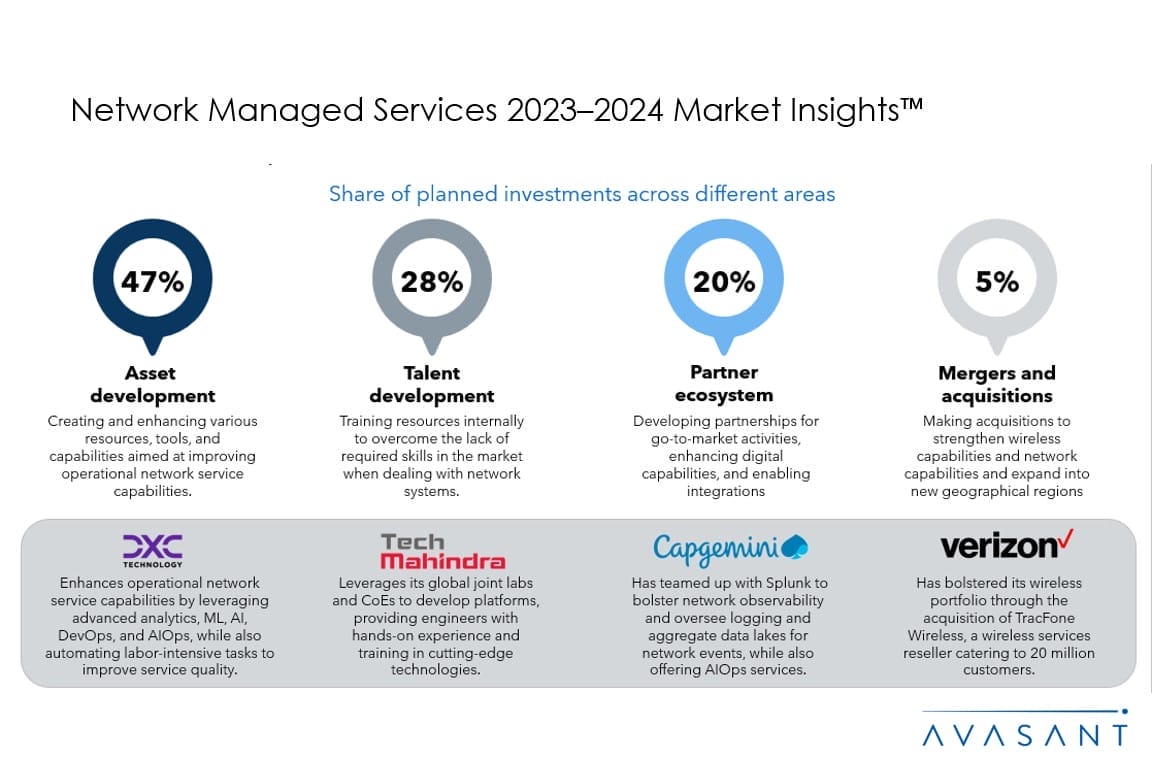 Network Managed Services 2023–2024 Market Insights™

Share of planned investments across different areas

47%

Asset development

Creating and enhancing various resources, tools, and capabilities aimed at improving operational network service capabilities.

28%

Talent development

Training resources internally to overcome the lack of required skills in the market when dealing with network systems.

20%

Partner ecosystem

Developing partnerships for go-to-market activities, enhancing digital capabilities, and enabling integrations

5%

Mergers and acquisitions

Making acquisitions to strengthen wireless capabilities and network capabilities and expand into new geographical regions

DXC TECHNOLOGY

Enhances operational network service capabilities by leveraging advanced analytics, ML, AI, DevOps, and AIOps, while also automating labor-intensive tasks to improve service quality.

Tech Mahindra

Leverages its global joint labs and CoEs to develop platforms, providing engineers with hands-on experience and training in cutting-edge technologies.

Capgemini

Has teamed up with Splunk to bolster network observability and oversee logging and aggregate data lakes for network events, while also offering AIOps services.

verizon

Has bolstered its wireless portfolio through the acquisition of TracFone Wireless, a wireless services reseller catering to 20 million customers.

AVASANT